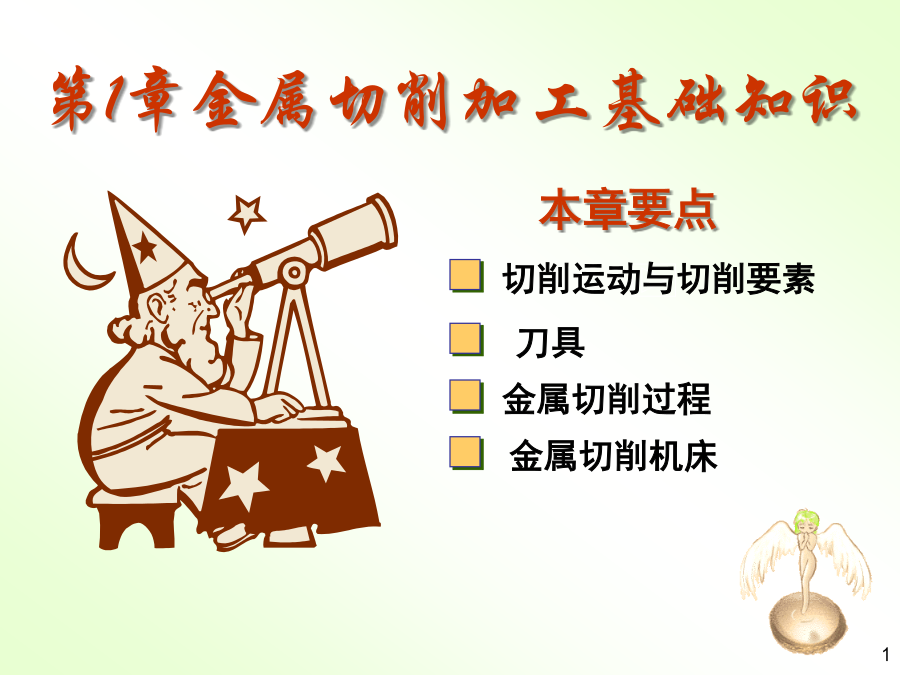 第1章 金属切削加工基础知识

本章要点

切削运动与切削要素

刀具

金属切削过程

金属切削机床

1